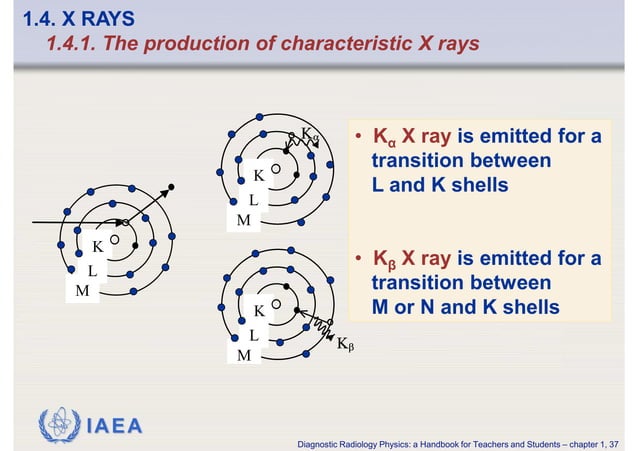 1.4. X RAYS
1.4.1. The production of characteristic X rays

K
L
M

$K_\alpha$
K
L
M

K
L
M
$K_\beta$

• $K_\alpha$ X ray is emitted for a transition between L and K shells

• $K_\beta$ X ray is emitted for a transition between M or N and K shells

IAEA

Diagnostic Radiology Physics: a Handbook for Teachers and Students – chapter 1, 37